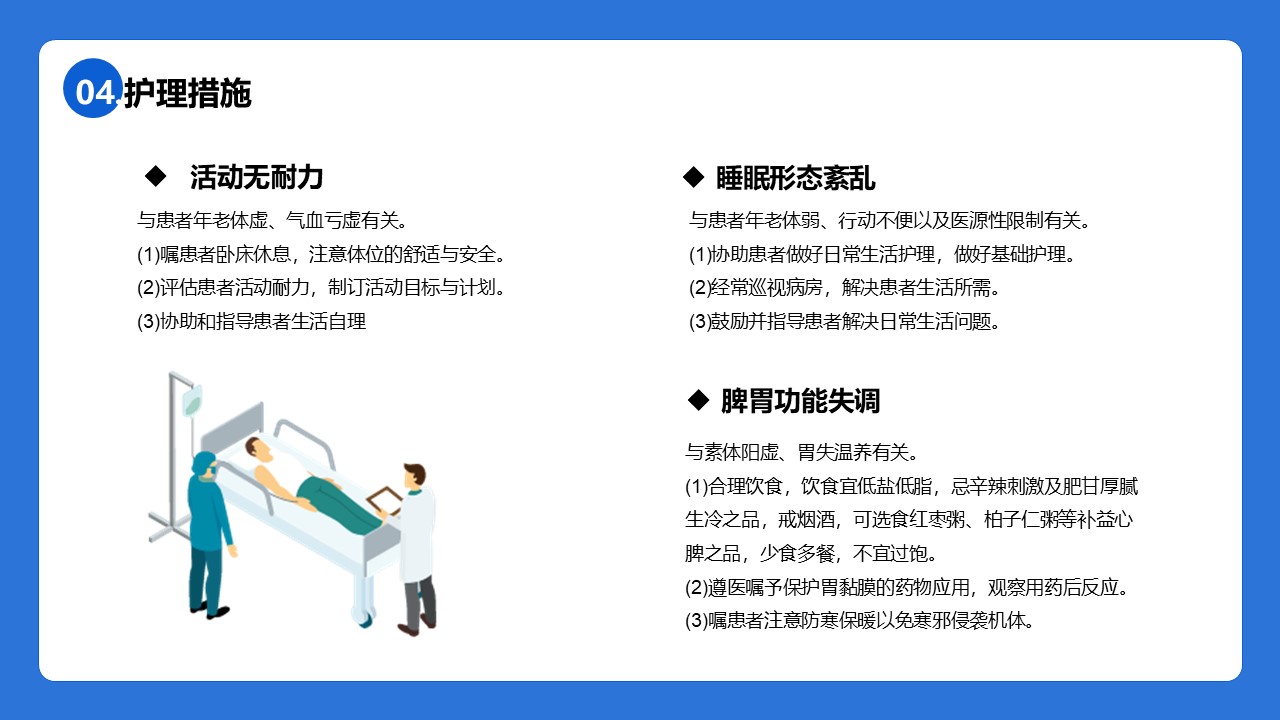 04.护理措施

◆ 活动无耐力

与患者年老体虚、气血亏虚有关。
(1)嘱患者卧床休息，注意体位的舒适与安全。
(2)评估患者活动耐力，制订活动目标与计划。
(3)协助和指导患者生活自理

◆ 睡眠形态紊乱

与患者年老体弱、行动不便以及医源性限制有关。
(1)协助患者做好日常生活护理，做好基础护理。
(2)经常巡视病房，解决患者生活所需。
(3)鼓励并指导患者解决日常生活问题。

◆ 脾胃功能失调

与素体阳虚、胃失温养有关。
(1)合理饮食，饮食宜低盐低脂，忌辛辣刺激及肥甘厚腻生冷之品，戒烟酒，可选食红枣粥、柏子仁粥等补益心脾之品，少食多餐，不宜过饱。
(2)遵医嘱予保护胃黏膜的药物应用，观察用药后反应。
(3)嘱患者注意防寒保暖以免寒邪侵袭机体。